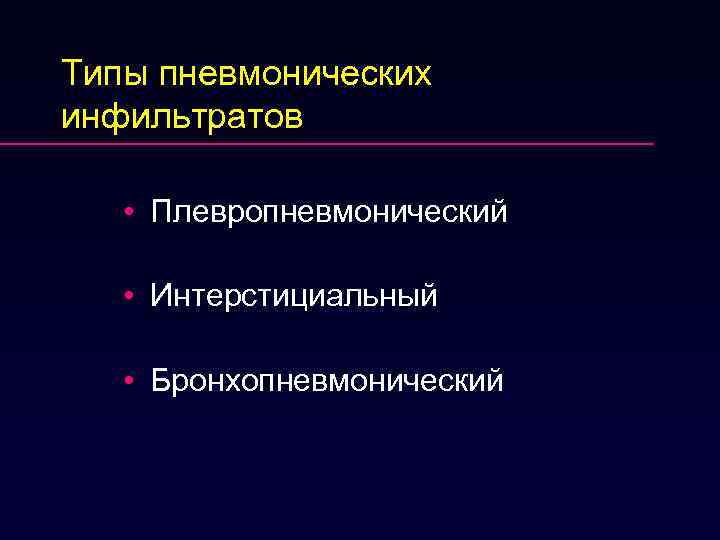 Типы пневмонических инфильтратов

• Плевропневмонический

• Интерстициальный

• Бронхопневмонический